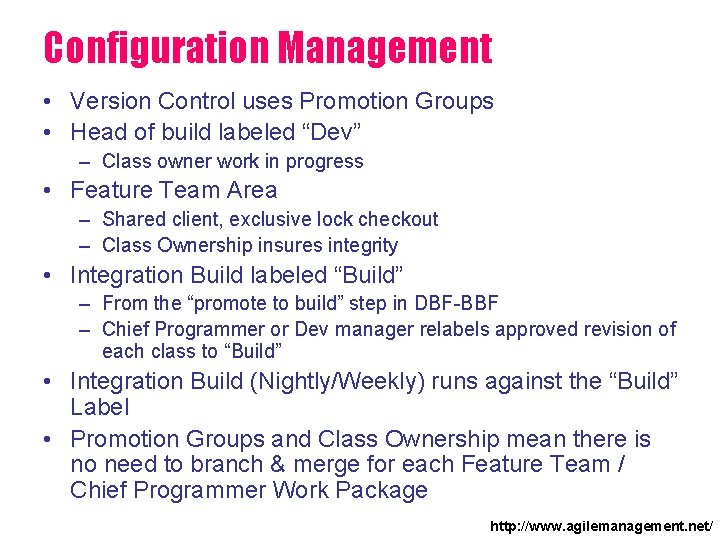 Configuration Management

• Version Control uses Promotion Groups
• Head of build labeled “Dev”
  – Class owner work in progress
• Feature Team Area
  – Shared client, exclusive lock checkout
  – Class Ownership insures integrity
• Integration Build labeled “Build”
  – From the “promote to build” step in DBF-BBF
  – Chief Programmer or Dev manager relabels approved revision of each class to “Build”
• Integration Build (Nightly/Weekly) runs against the “Build” Label
• Promotion Groups and Class Ownership mean there is no need to branch & merge for each Feature Team / Chief Programmer Work Package

http://www.agilemanagement.net/